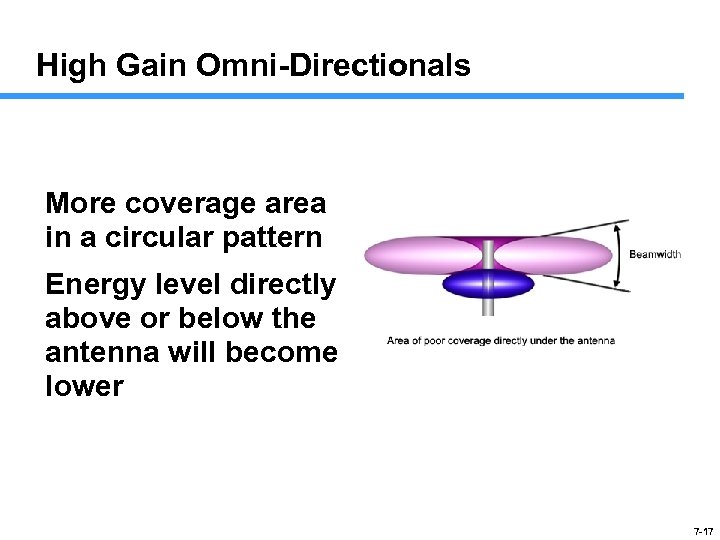 High Gain Omni-Directionals

More coverage area in a circular pattern

Energy level directly above or below the antenna will become lower

Beamwidth

Area of poor coverage directly under the antenna

7-17